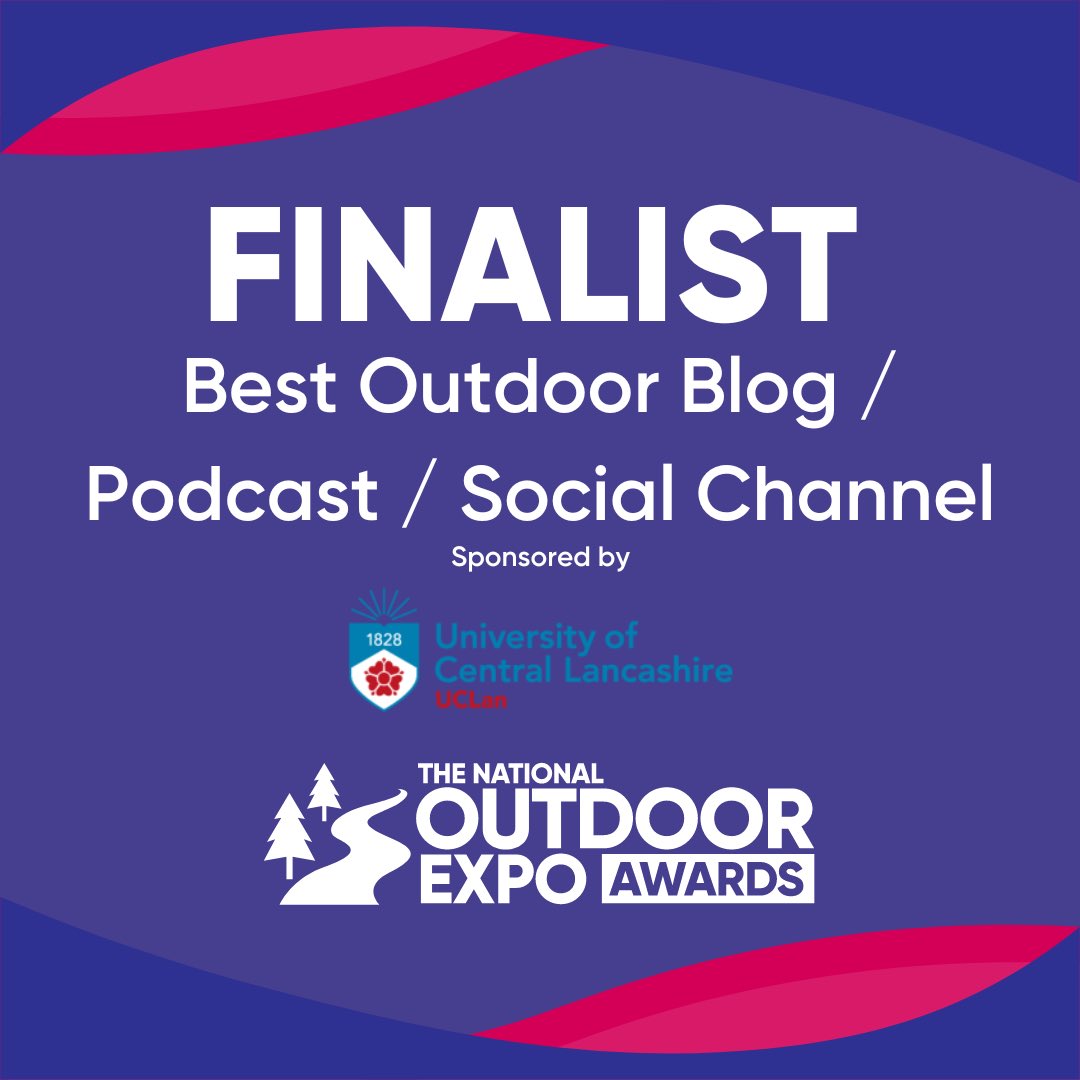 FINALIST
Best Outdoor Blog / Podcast / Social Channel
Sponsored by

1828
University of Central Lancashire
UCLan

THE NATIONAL
OUTDOOR
EXPO AWARDS